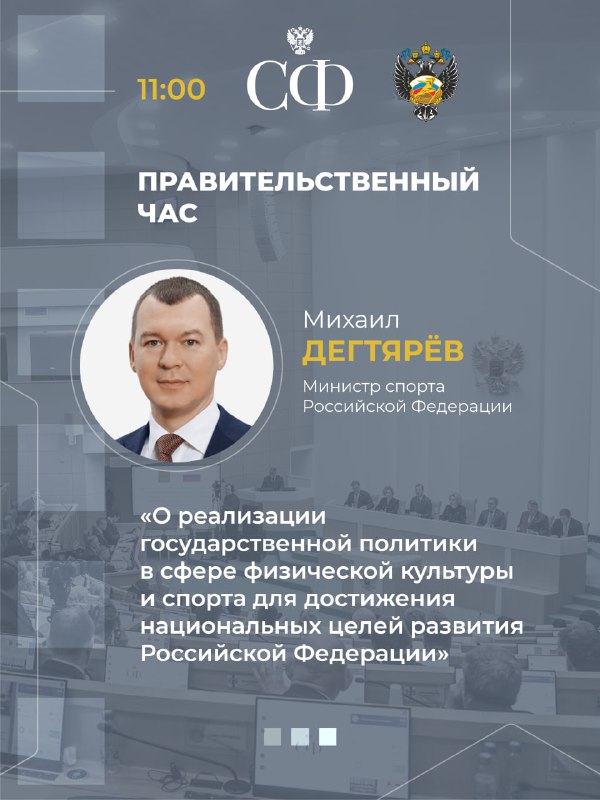 11:00

СФ

ПРАВИТЕЛЬСТВЕННЫЙ ЧАС

Михаил
ДЕГТЯРЁВ

Министр спорта Российской Федерации

«О реализации государственной политики в сфере физической культуры и спорта для достижения национальных целей развития Российской Федерации»